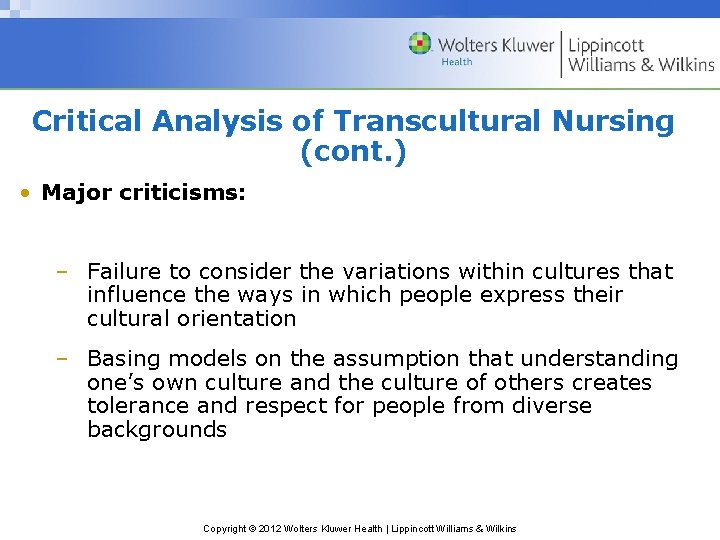 Wolters Kluwer Health | Lippincott Williams & Wilkins

Critical Analysis of Transcultural Nursing (cont.)

• Major criticisms:

– Failure to consider the variations within cultures that influence the ways in which people express their cultural orientation

– Basing models on the assumption that understanding one's own culture and the culture of others creates tolerance and respect for people from diverse backgrounds

Copyright © 2012 Wolters Kluwer Health | Lippincott Williams & Wilkins